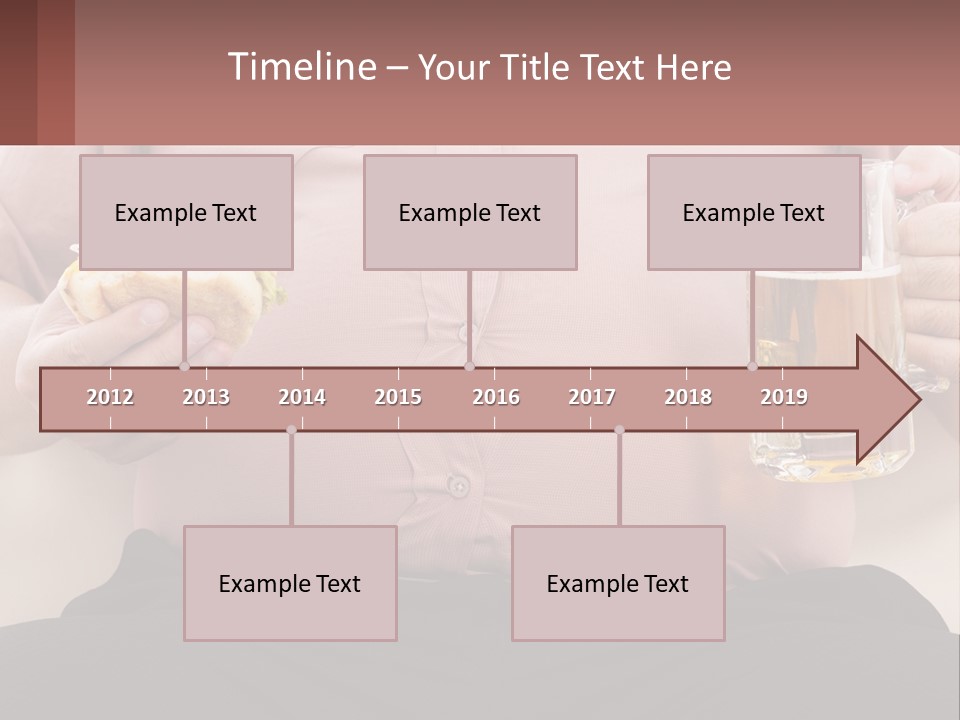 Timeline – Your Title Text Here

Example Text

Example Text

Example Text

2012
2013
2014
2015
2016
2017
2018
2019

Example Text

Example Text